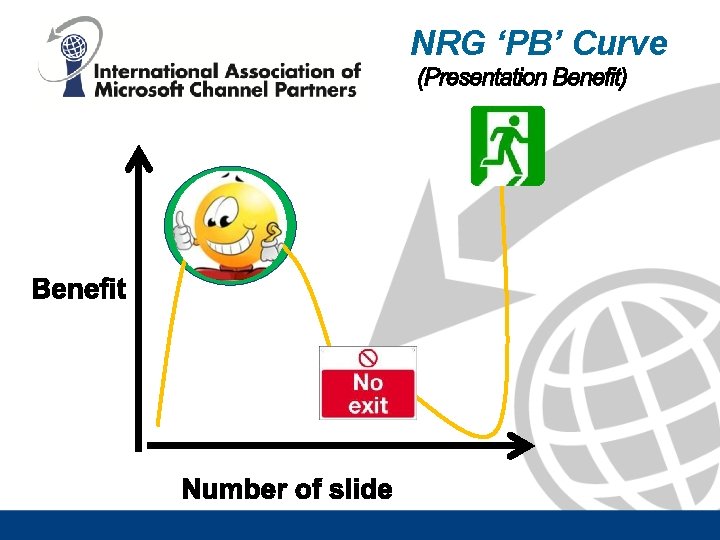 International Association of Microsoft Channel Partners

NRG ‘PB’ Curve
(Presentation Benefit)

Benefit

No exit

Number of slide